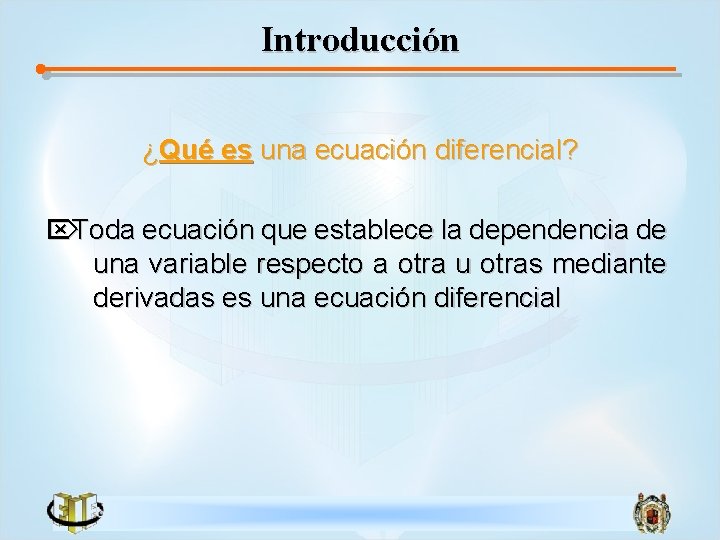 Introducción

¿Qué es una ecuación diferencial?

Toda ecuación que establece la dependencia de una variable respecto a otra u otras mediante derivadas es una ecuación diferencial